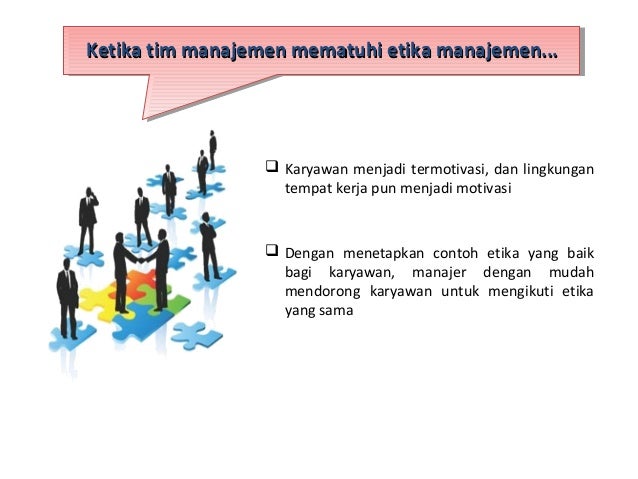 Ketika tim manajemen mematuhi etika manajemen…

❑ Karyawan menjadi termotivasi, dan lingkungan tempat kerja pun menjadi motivasi

❑ Dengan menetapkan contoh etika yang baik bagi karyawan, manajer dengan mudah mendorong karyawan untuk mengikuti etika yang sama